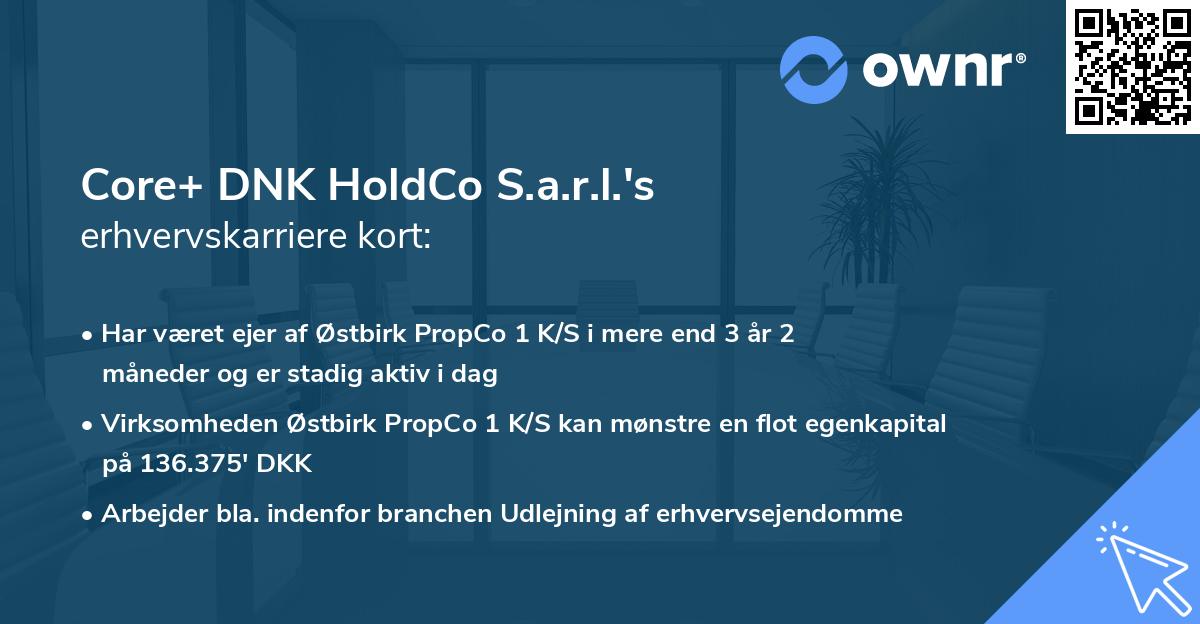 ownr®

Core+ DNK HoldCo S.a.r.l.'s erhvervskarriere kort:

• Har været ejer af Østbirk PropCo 1 K/S i mere end 3 år 2 måneder og er stadig aktiv i dag

• Virksomheden Østbirk PropCo 1 K/S kan mønstre en flot egenkapital på 136.375' DKK

• Arbejder bla. indenfor branchen Udlejning af erhvervsejendomme